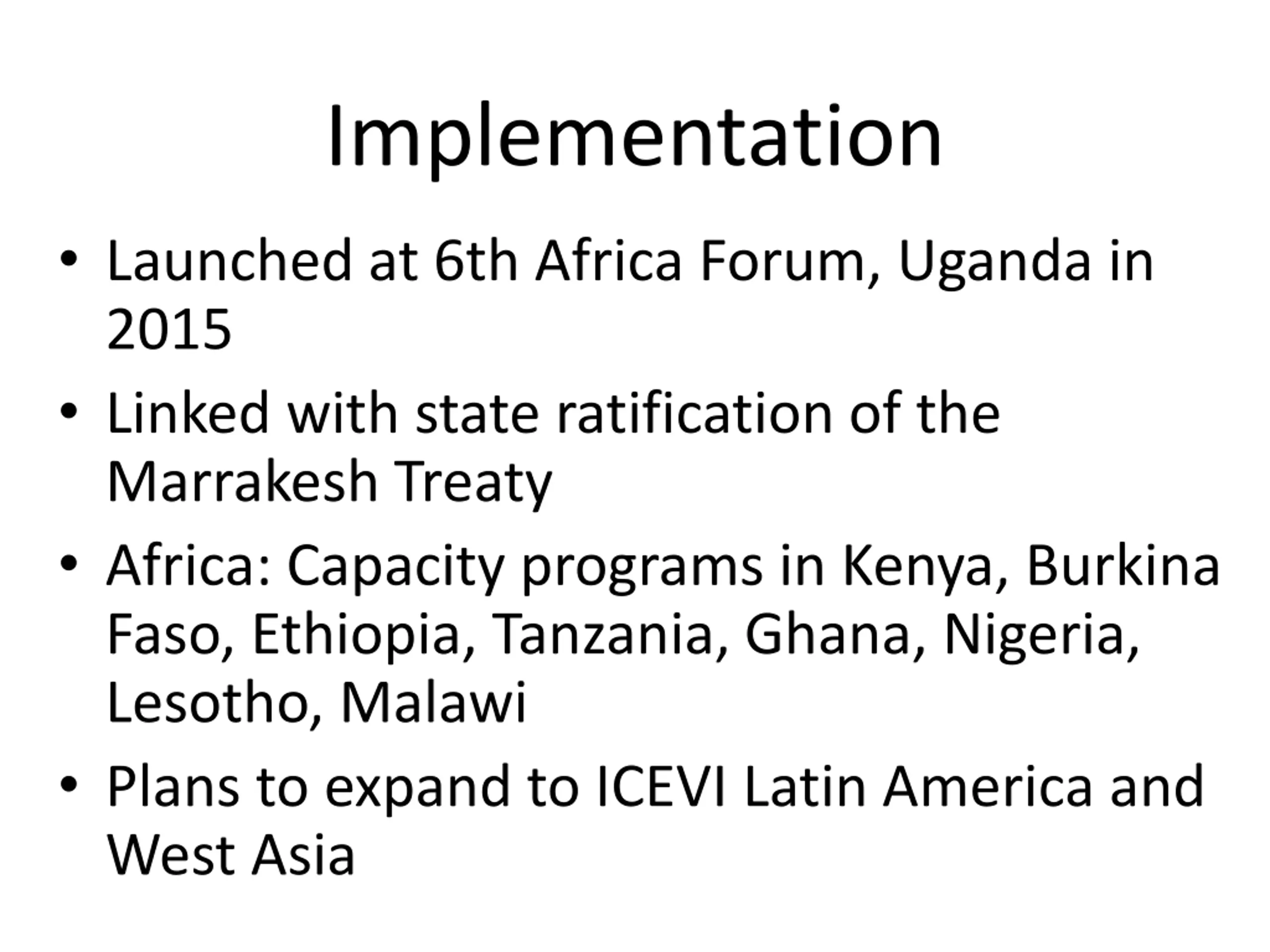 Implementation

• Launched at 6th Africa Forum, Uganda in 2015

• Linked with state ratification of the Marrakesh Treaty

• Africa: Capacity programs in Kenya, Burkina Faso, Ethiopia, Tanzania, Ghana, Nigeria, Lesotho, Malawi

• Plans to expand to ICEVI Latin America and West Asia